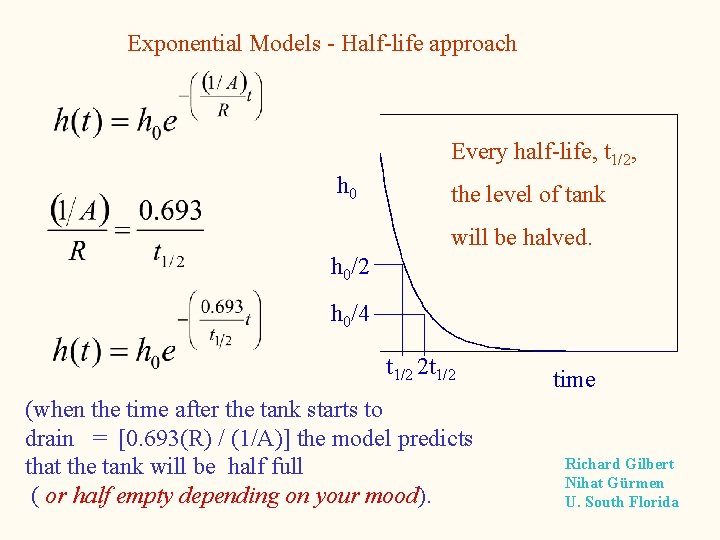 Exponential Models - Half-life approach

$h(t) = h_0 e^{-\left(\frac{(1/A)}{R}t\right)}$

$\frac{(1/A)}{R} = \frac{0.693}{t_{1/2}}$

$h(t) = h_0 e^{-\left(\frac{0.693}{t_{1/2}}t\right)}$

Every half-life, $t_{1/2}$, the level of tank will be halved.

$h_0$

$h_0/2$

$h_0/4$

$t_{1/2}$ $2t_{1/2}$

time

(when the time after the tank starts to drain = [0.693(R) / (1/A)] the model predicts that the tank will be half full
( or half empty depending on your mood).

Richard Gilbert
Nihat Gürmen
U. South Florida